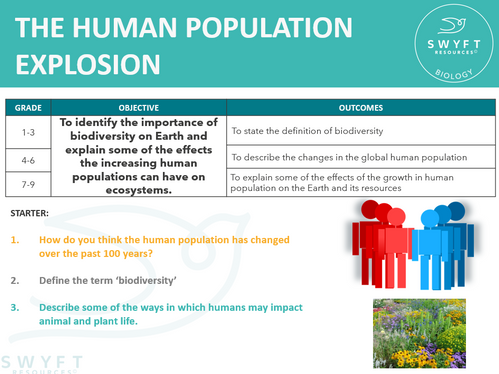 THE HUMAN POPULATION EXPLOSION

SWYFT RESOURCES©
BIOLOGY

| GRADE | OBJECTIVE | OUTCOMES |
|---|---|---|
| 1-3 | To identify the importance of biodiversity on Earth and explain some of the effects the increasing human populations can have on ecosystems. | To state the definition of biodiversity |
| 4-6 | | To describe the changes in the global human population |
| 7-9 | | To explain some of the effects of the growth in human population on the Earth and its resources |

STARTER:

1. How do you think the human population has changed over the past 100 years?

2. Define the term 'biodiversity'

3. Describe some of the ways in which humans may impact animal and plant life.

SWYFT RESOURCES©